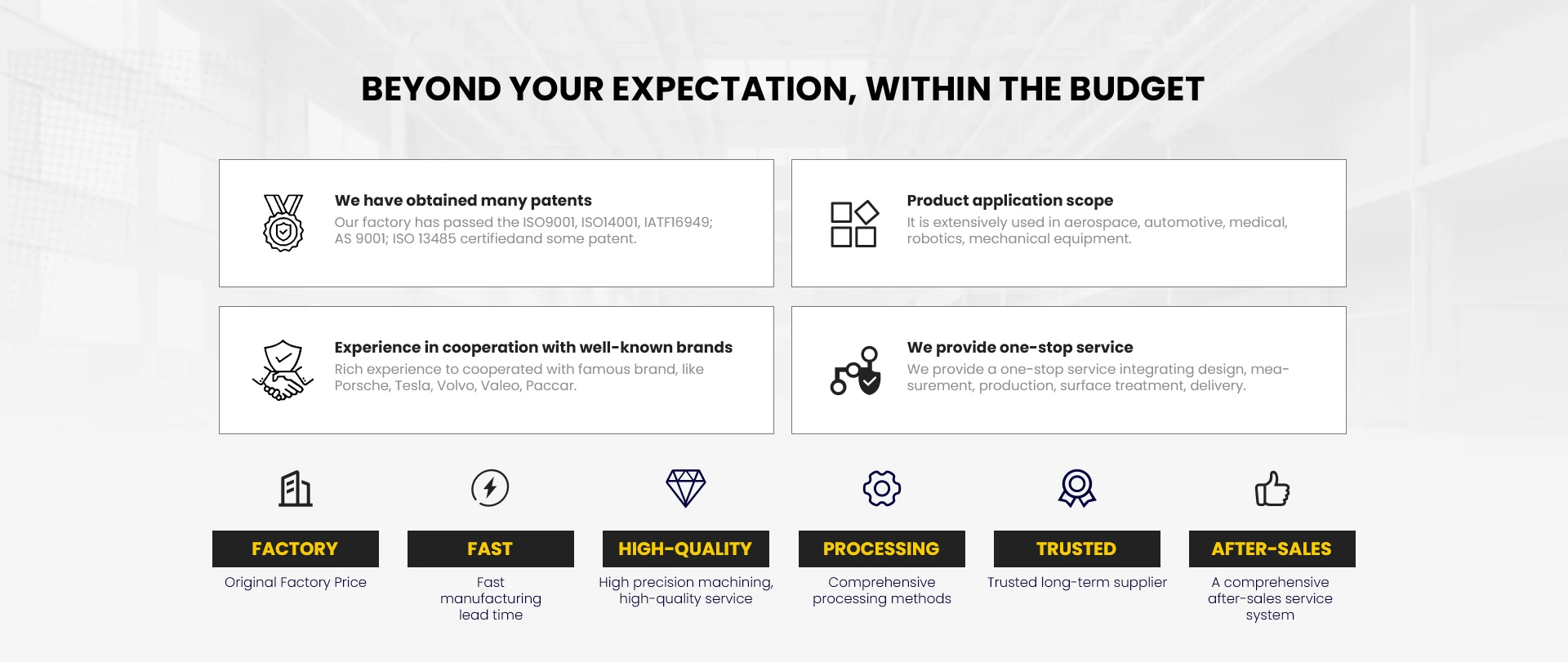 BEYOND YOUR EXPECTATION, WITHIN THE BUDGET

We have obtained many patents
Our factory has passed the ISO9001, ISO14001, IATF16949; AS 9001; ISO 13485 certifiedand some patent.

Product application scope
It is extensively used in aerospace, automotive, medical, robotics, mechanical equipment.

Experience in cooperation with well-known brands
Rich experience to cooperated with famous brand, like Porsche, Tesla, Volvo, Valeo, Paccar.

We provide one-stop service
We provide a one-stop service integrating design, measurement, production, surface treatment, delivery.

FACTORY
Original Factory Price

FAST
Fast manufacturing lead time

HIGH-QUALITY
High precision machining, high-quality service

PROCESSING
Comprehensive processing methods

TRUSTED
Trusted long-term supplier

AFTER-SALES
A comprehensive after-sales service system